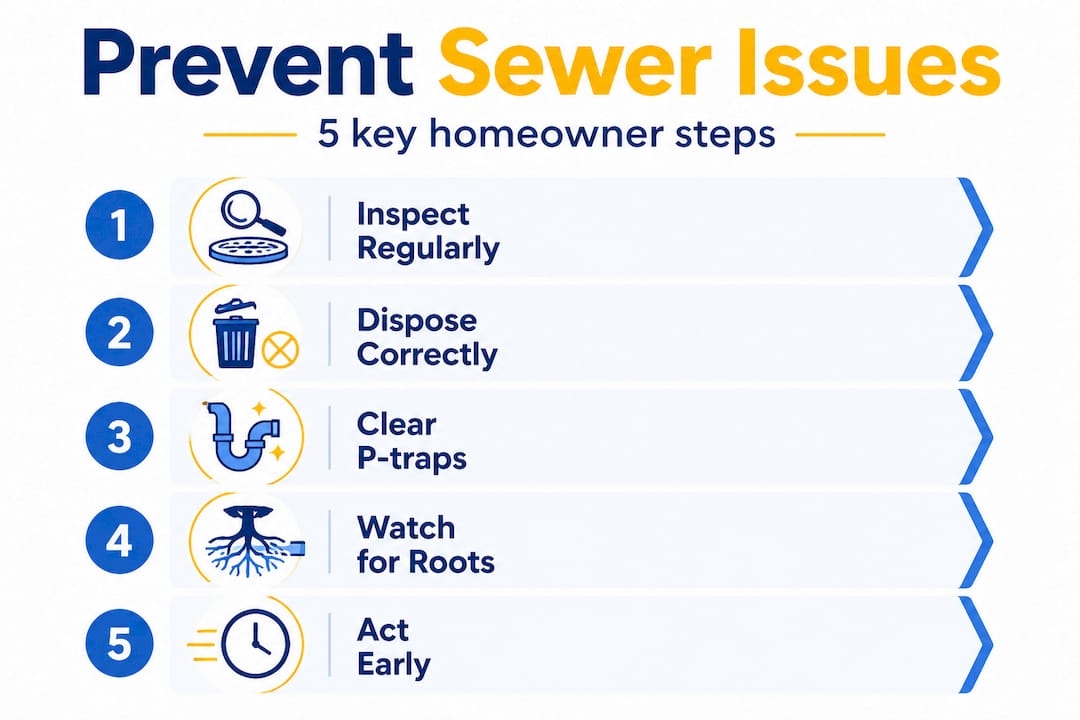 Prevent Sewer Issues

5 key homeowner steps

1 Inspect Regularly

2 Dispose Correctly

3 Clear P-traps

4 Watch for Roots

5 Act Early